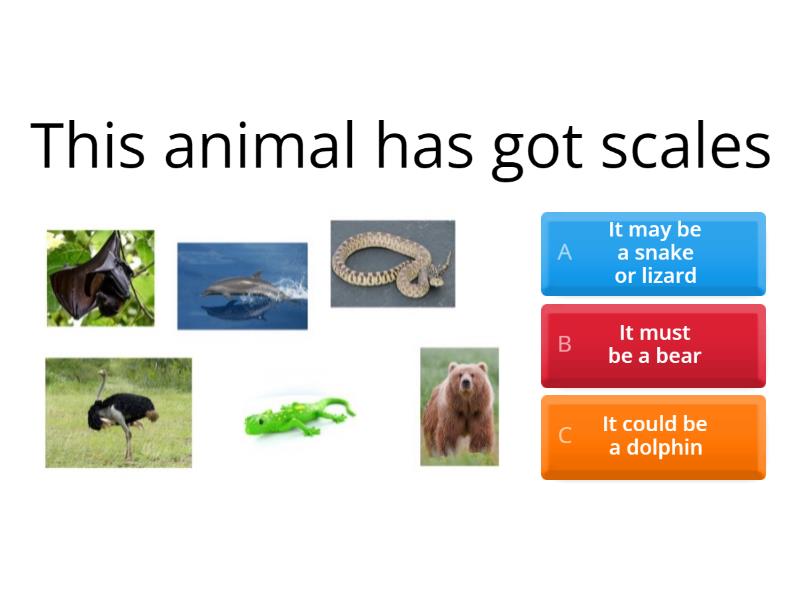 This animal has got scales

A It may be a snake or lizard

B It must be a bear

C It could be a dolphin